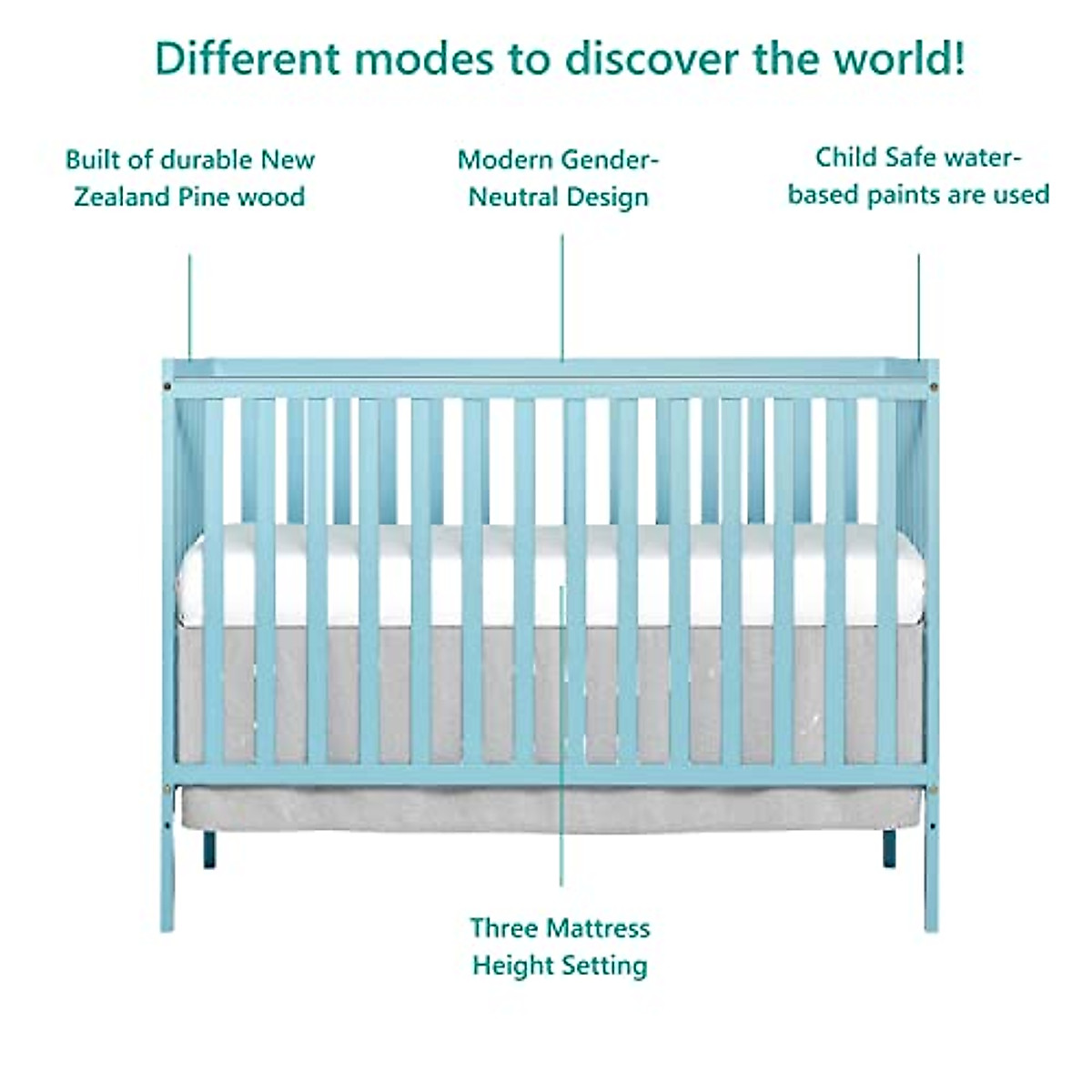 Different modes to discover the world!

Built of durable New Zealand Pine wood

Modern Gender-Neutral Design

Child Safe water-based paints are used

Three Mattress Height Setting